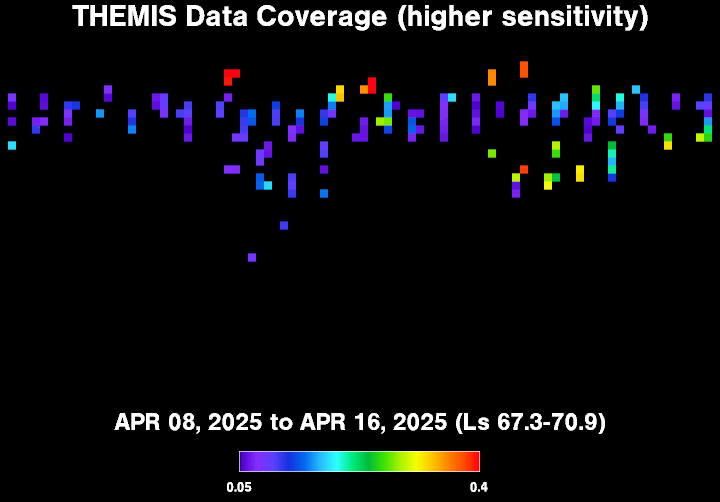 THEMIS Data Coverage (higher sensitivity)

APR 08, 2025 to APR 16, 2025 (Ls 67.3-70.9)

0.05

0.4